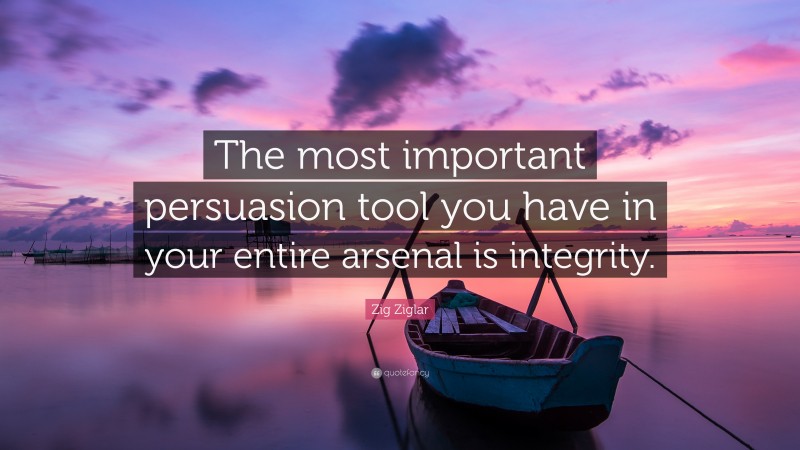 The most important persuasion tool you have in your entire arsenal is integrity.

Zig Ziglar

quotefancy